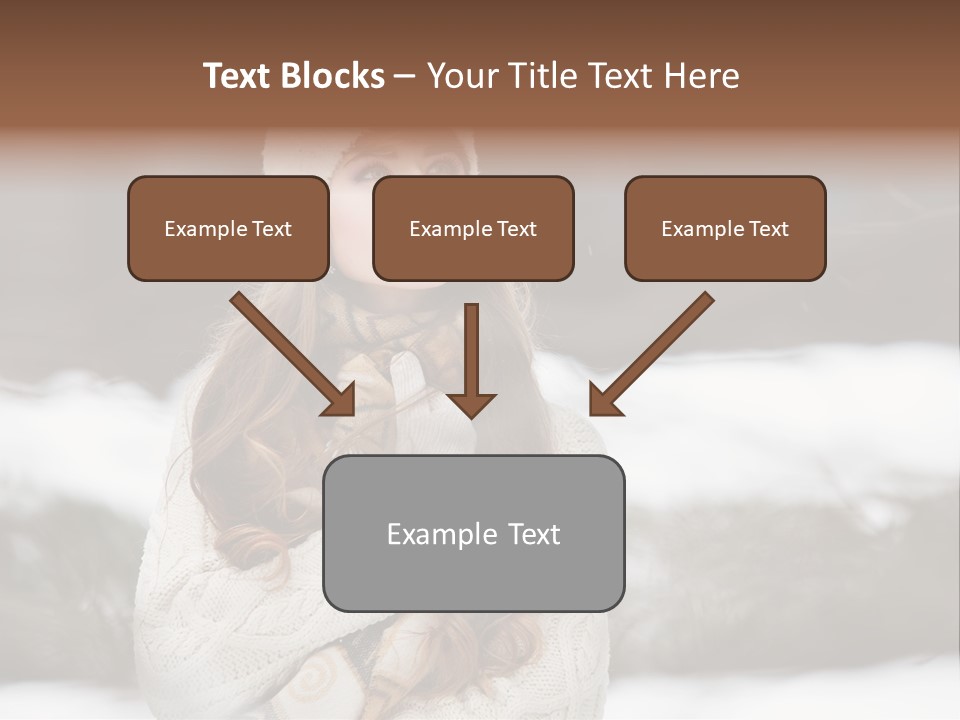 Text Blocks – Your Title Text Here

Example Text

Example Text

Example Text

Example Text